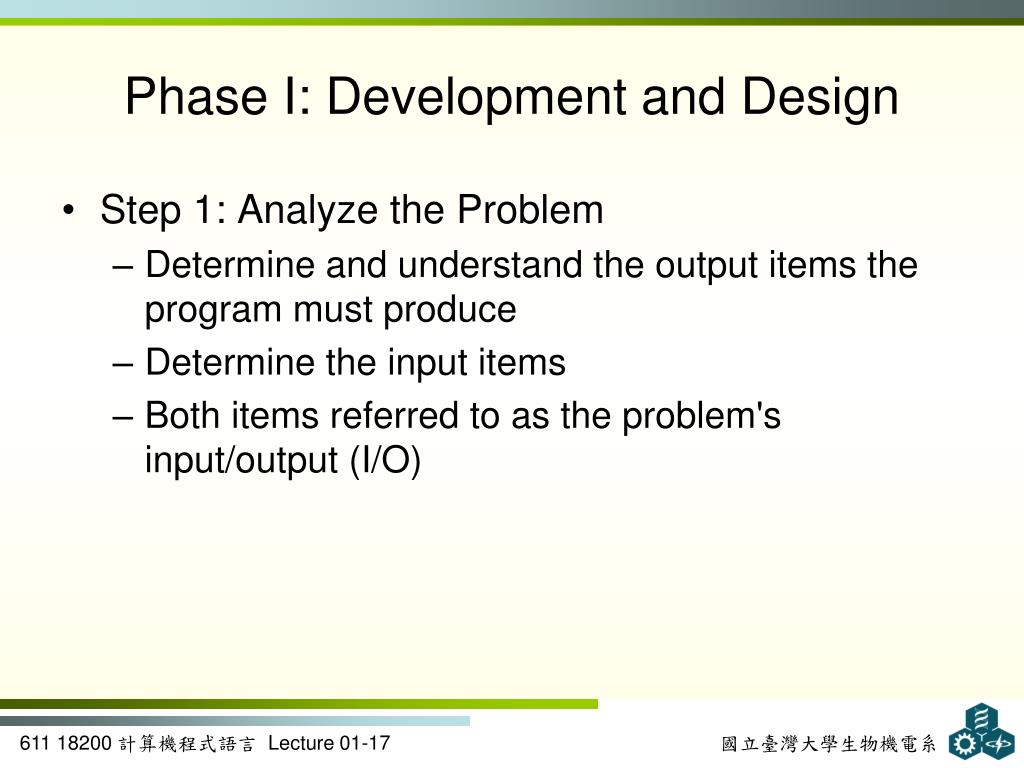 Phase I: Development and Design

• Step 1: Analyze the Problem
 – Determine and understand the output items the program must produce
 – Determine the input items
 – Both items referred to as the problem's input/output (I/O)

611 18200 計算機程式語言 Lecture 01-17

國立臺灣大學生物機電系